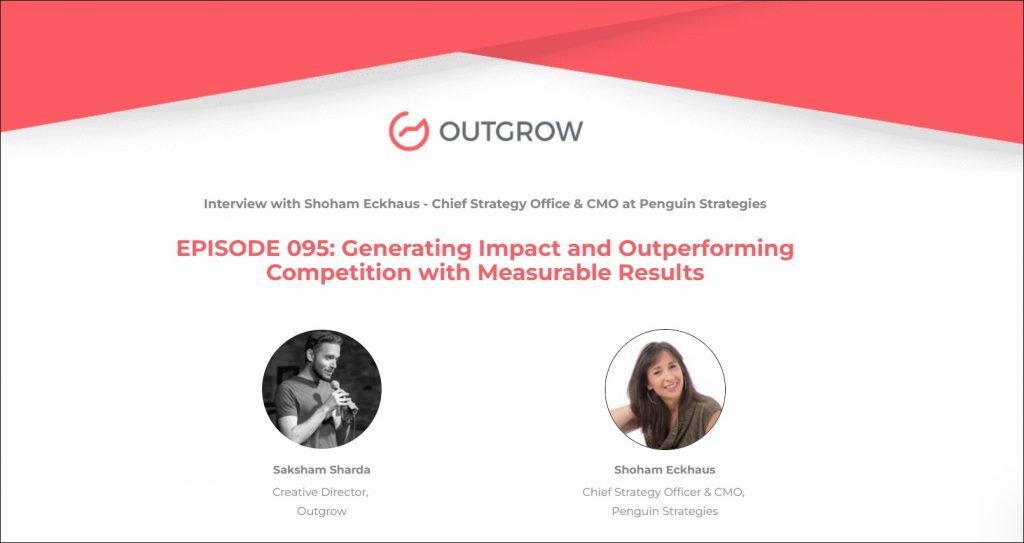 OUTGROW

Interview with Shoham Eckhaus - Chief Strategy Office & CMO at Penguin Strategies

EPISODE 095: Generating Impact and Outperforming Competition with Measurable Results

Saksham Sharda
Creative Director,
Outgrow

Shoham Eckhaus
Chief Strategy Officer & CMO,
Penguin Strategies